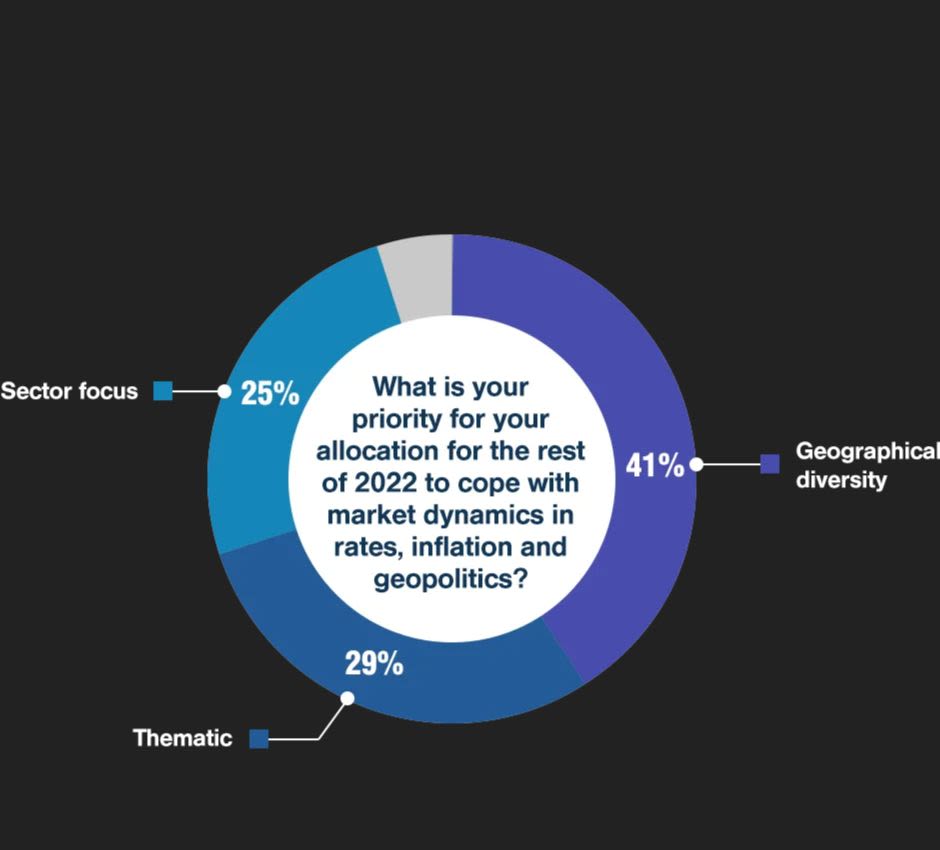 What is your priority for your allocation for the rest of 2022 to cope with market dynamics in rates, inflation and geopolitics?

Sector focus 25%

41% Geographical diversity

29%

Thematic